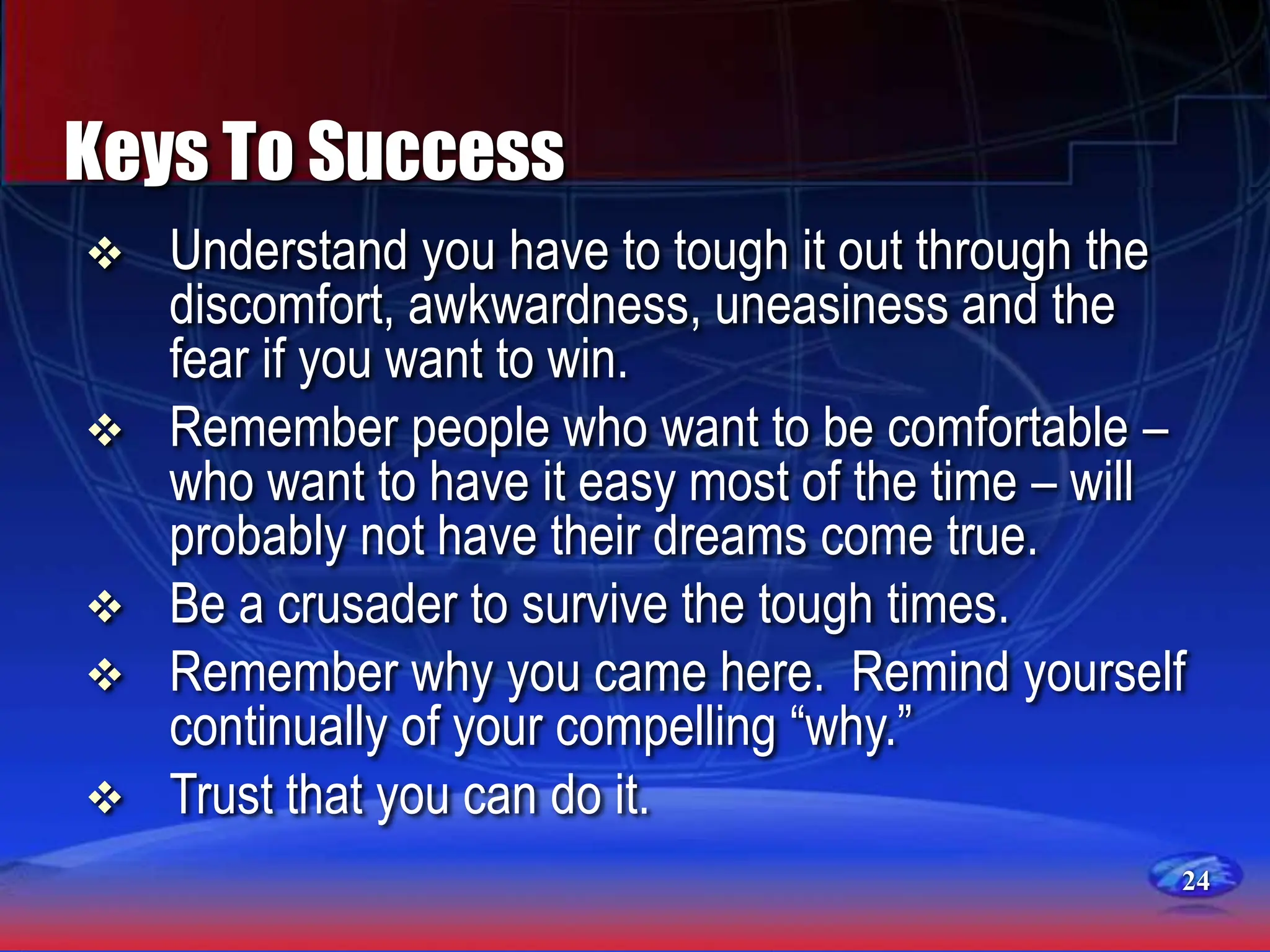 Keys To Success

❖ Understand you have to tough it out through the discomfort, awkwardness, uneasiness and the fear if you want to win.

❖ Remember people who want to be comfortable – who want to have it easy most of the time – will probably not have their dreams come true.

❖ Be a crusader to survive the tough times.

❖ Remember why you came here. Remind yourself continually of your compelling “why.”

❖ Trust that you can do it.

24